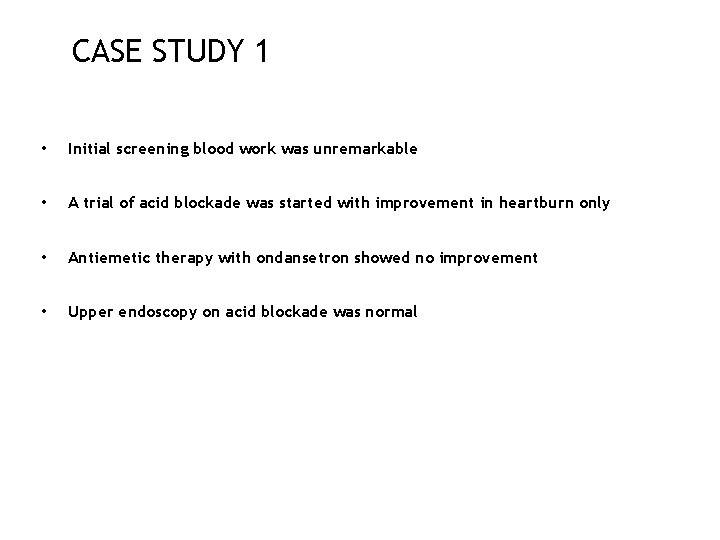 CASE STUDY 1

• Initial screening blood work was unremarkable

• A trial of acid blockade was started with improvement in heartburn only

• Antiemetic therapy with ondansetron showed no improvement

• Upper endoscopy on acid blockade was normal